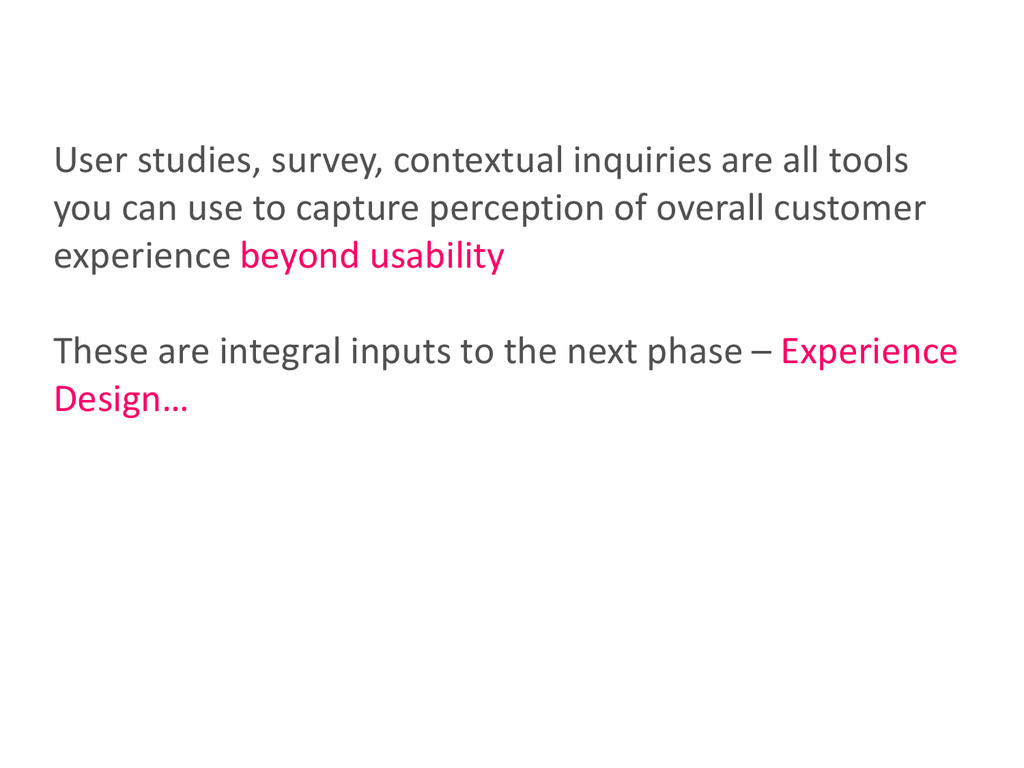 User studies, survey, contextual inquiries are all tools you can use to capture perception of overall customer experience beyond usability

These are integral inputs to the next phase – Experience Design…